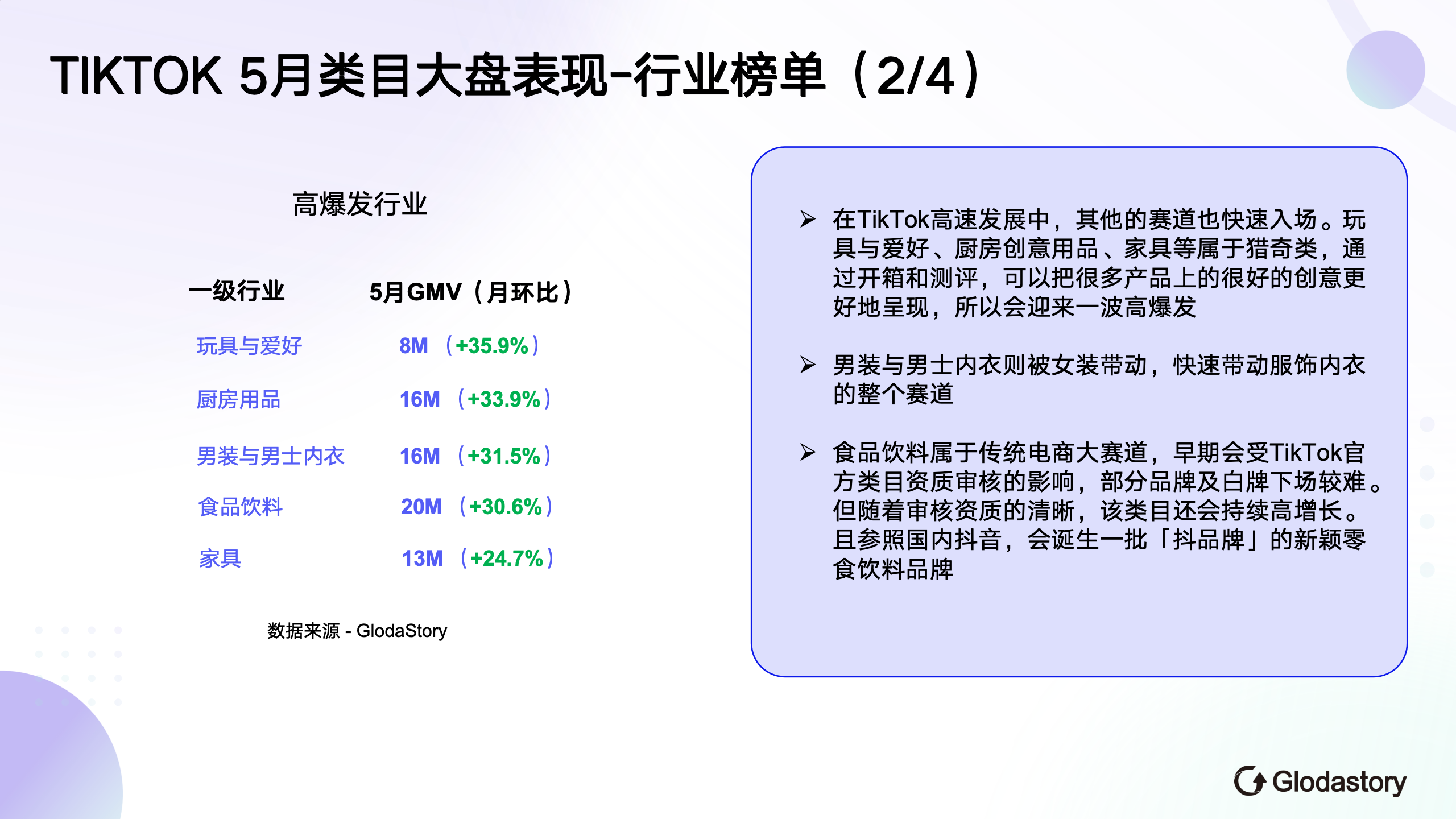 TIKTOK 5月类目大盘表现-行业榜单（2/4）

高爆发行业

| 一级行业 | 5月GMV（月环比） |
|---|---|
| 玩具与爱好 | 8M （+35.9%） |
| 厨房用品 | 16M （+33.9%） |
| 男装与男士内衣 | 16M （+31.5%） |
| 食品饮料 | 20M （+30.6%） |
| 家具 | 13M （+24.7%） |

数据来源 - GlodaStory

➢ 在TikTok高速发展中，其他的赛道也快速入场。玩具与爱好、厨房创意用品、家具等属于猎奇类，通过开箱和测评，可以把很多产品上的很好的创意更好地呈现，所以会迎来一波高爆发

➢ 男装与男士内衣则被女装带动，快速带动服饰内衣的整个赛道

➢ 食品饮料属于传统电商大赛道，早期会受TikTok官方类目资质审核的影响，部分品牌及白牌下场较难。但随着审核资质的清晰，该类目还会持续高增长。且参照国内抖音，会诞生一批「抖品牌」的新颖零食饮料品牌

Glodastory